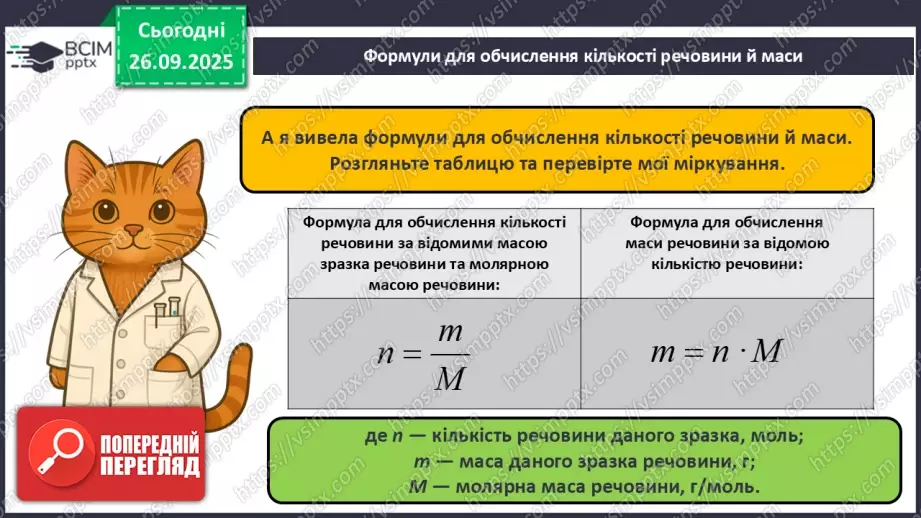 ВСІМ pptx

Сьогодні 26.09.2025

Формули для обчислення кількості речовини й маси

А я вивела формули для обчислення кількості речовини й маси. Розгляньте таблицю та перевірте мої міркування.

| Формула для обчислення кількості речовини за відомими масою зразка речовини та молярною масою речовини: | Формула для обчислення маси речовини за відомою кількістю речовини: |
|---|---|
| $n = \frac{m}{M}$ | $m = n \cdot M$ |

де $n$ — кількість речовини даного зразка, моль;
$m$ — маса даного зразка речовини, г;
$M$ — молярна маса речовини, г/моль.

ПОПЕРЕДНІЙ ПЕРЕГЛЯД

https://vsimpptx.com